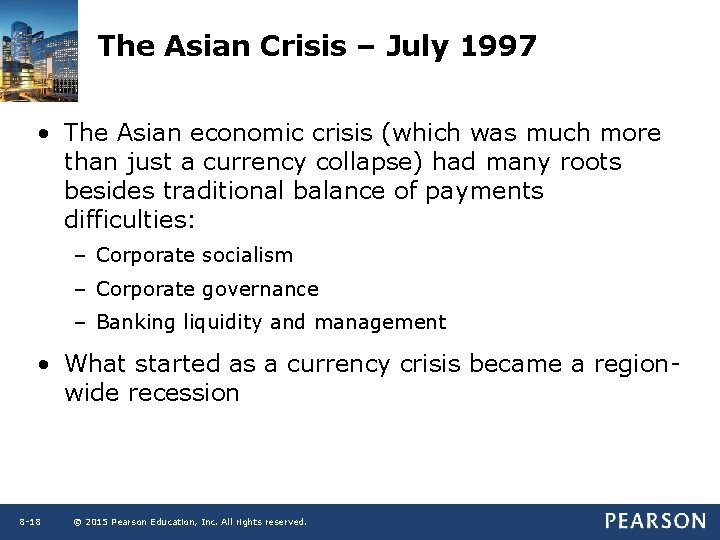 The Asian Crisis – July 1997

• The Asian economic crisis (which was much more than just a currency collapse) had many roots besides traditional balance of payments difficulties:

– Corporate socialism

– Corporate governance

– Banking liquidity and management

• What started as a currency crisis became a region-wide recession

8-18 © 2015 Pearson Education, Inc. All rights reserved.

PEARSON